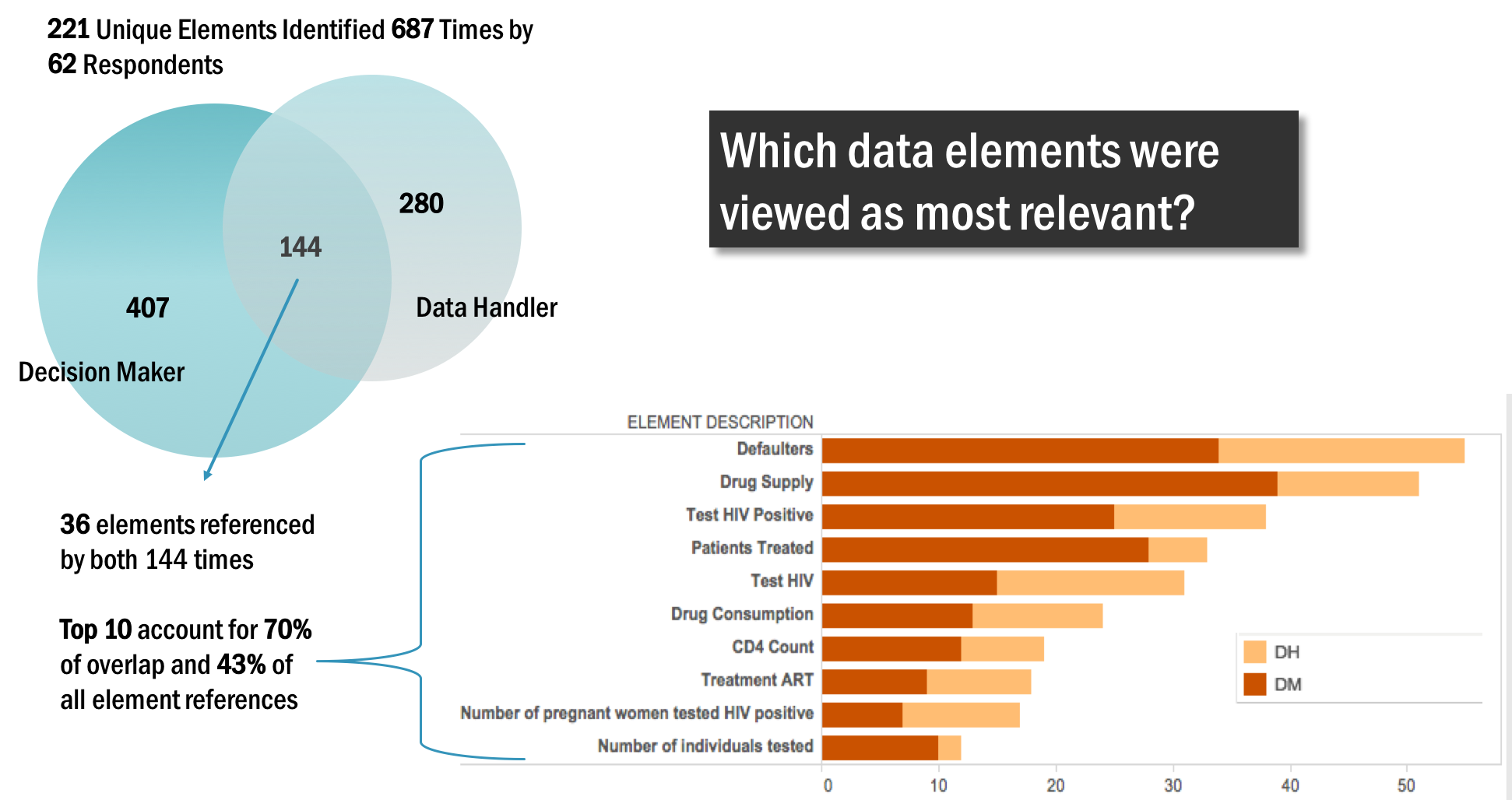 221 Unique Elements Identified 687 Times by 62 Respondents

280

144

407

Data Handler

Decision Maker

Which data elements were viewed as most relevant?

36 elements referenced by both 144 times

Top 10 account for 70% of overlap and 43% of all element references

ELEMENT DESCRIPTION

Defaulters

Drug Supply

Test HIV Positive

Patients Treated

Test HIV

Drug Consumption

CD4 Count

Treatment ART

Number of pregnant women tested HIV positive

Number of individuals tested

DH

DM

0 10 20 30 40 50